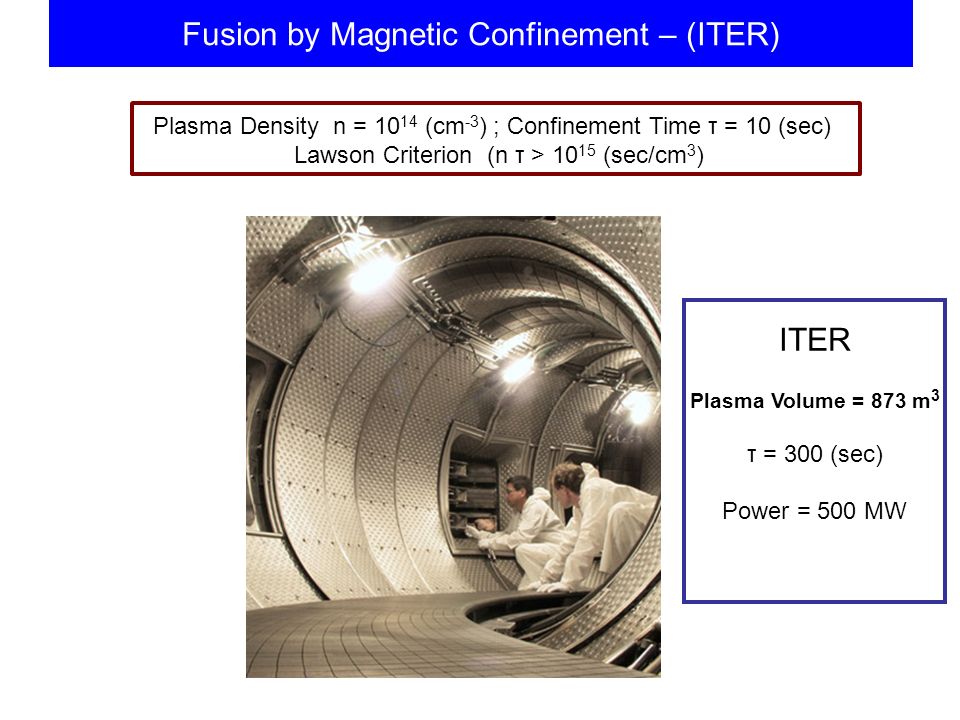 Fusion by Magnetic Confinement – (ITER)

Plasma Density n = $10^{14}$ ($cm^{-3}$) ; Confinement Time τ = 10 (sec)
Lawson Criterion (n τ > $10^{15}$ (sec/$cm^3$)

ITER

Plasma Volume = 873 $m^3$

τ = 300 (sec)

Power = 500 MW